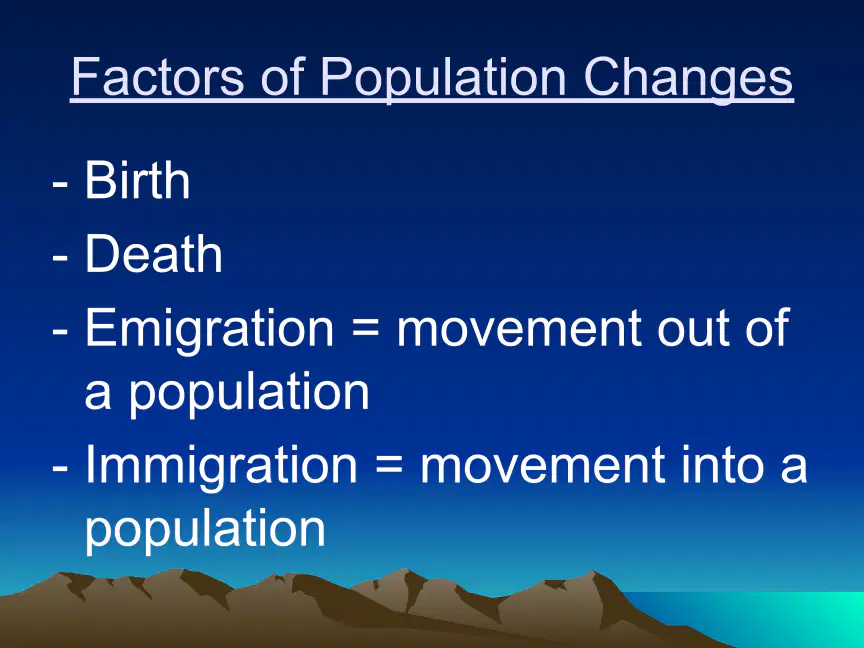 Factors of Population Changes

- Birth
- Death
- Emigration = movement out of a population
- Immigration = movement into a population